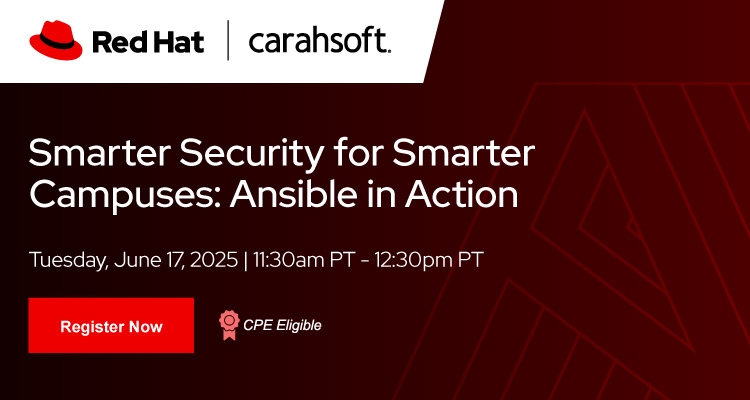 Red Hat | carahsoft.

Smarter Security for Smarter Campuses: Ansible in Action

Tuesday, June 17, 2025 | 11:30am PT - 12:30pm PT

Register Now

CPE Eligible